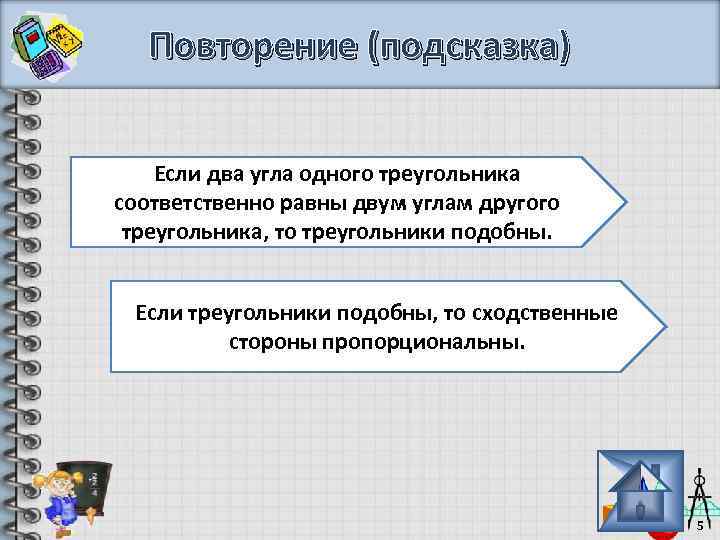 Повторение (подсказка)

Если два угла одного треугольника соответственно равны двум углам другого треугольника, то треугольники подобны.

Если треугольники подобны, то сходственные стороны пропорциональны.

5